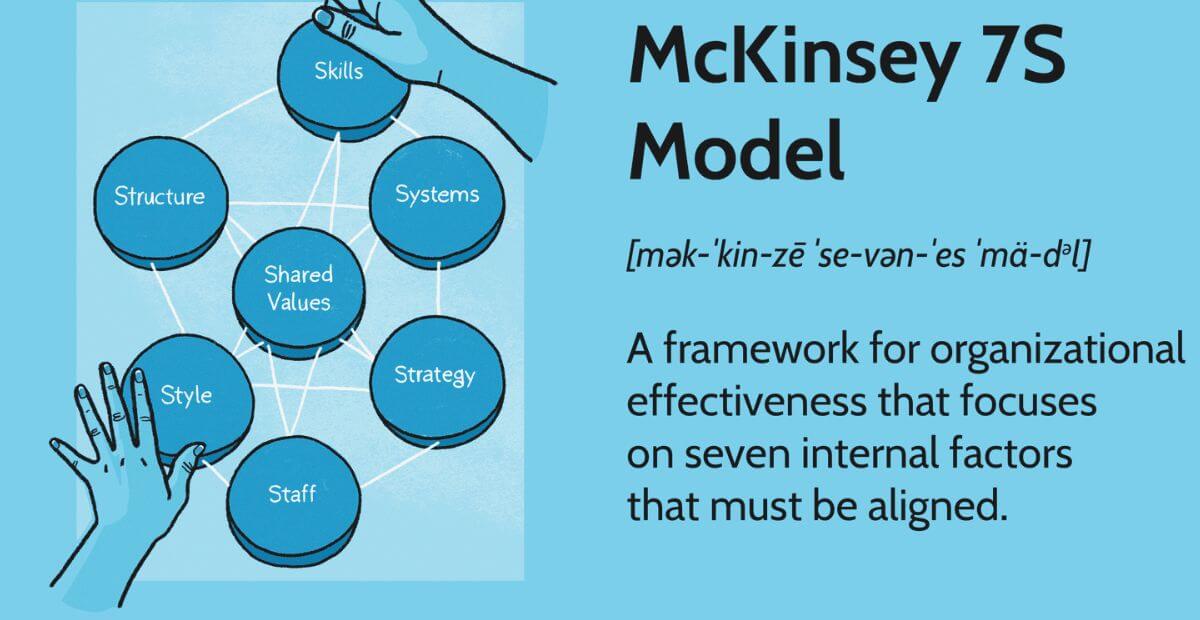 Skills

Structure

Systems

Shared Values

Style

Strategy

Staff

McKinsey 7S Model

[mək-ˈkin-zē ˈse-vən-ˈes ˈmä-dᵊl]

A framework for organizational effectiveness that focuses on seven internal factors that must be aligned.